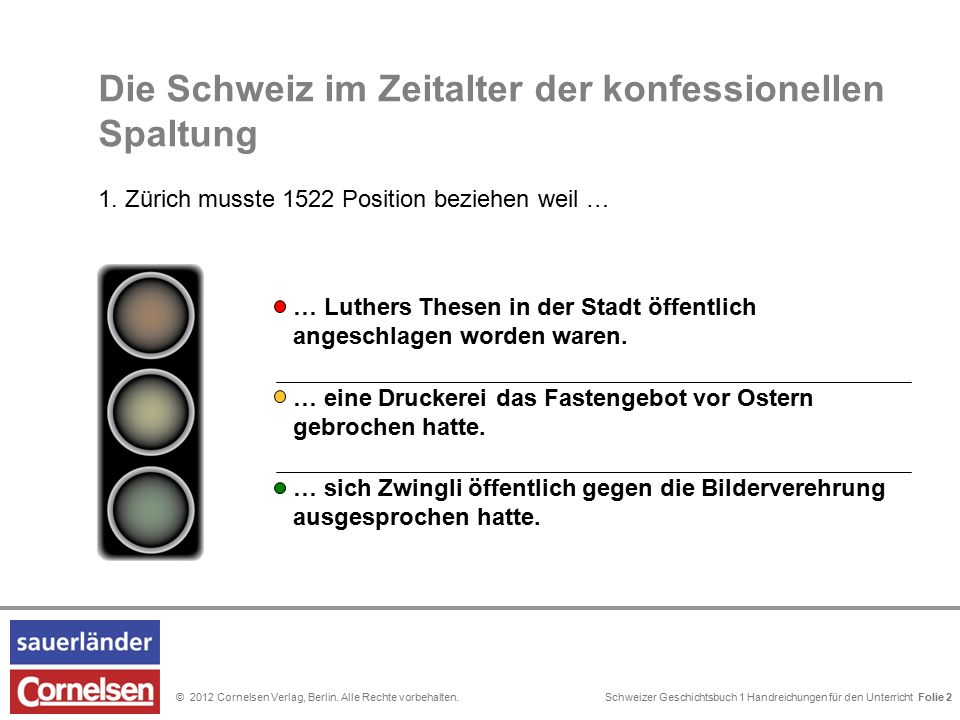 Die Schweiz im Zeitalter der konfessionellen Spaltung

1. Zürich musste 1522 Position beziehen weil …

… Luthers Thesen in der Stadt öffentlich angeschlagen worden waren.

… eine Druckerei das Fastengebot vor Ostern gebrochen hatte.

… sich Zwingli öffentlich gegen die Bilderverehrung ausgesprochen hatte.

sauerländer

Cornelsen

© 2012 Cornelsen Verlag, Berlin. Alle Rechte vorbehalten.

Schweizer Geschichtsbuch 1 Handreichungen für den Unterricht Folie 2